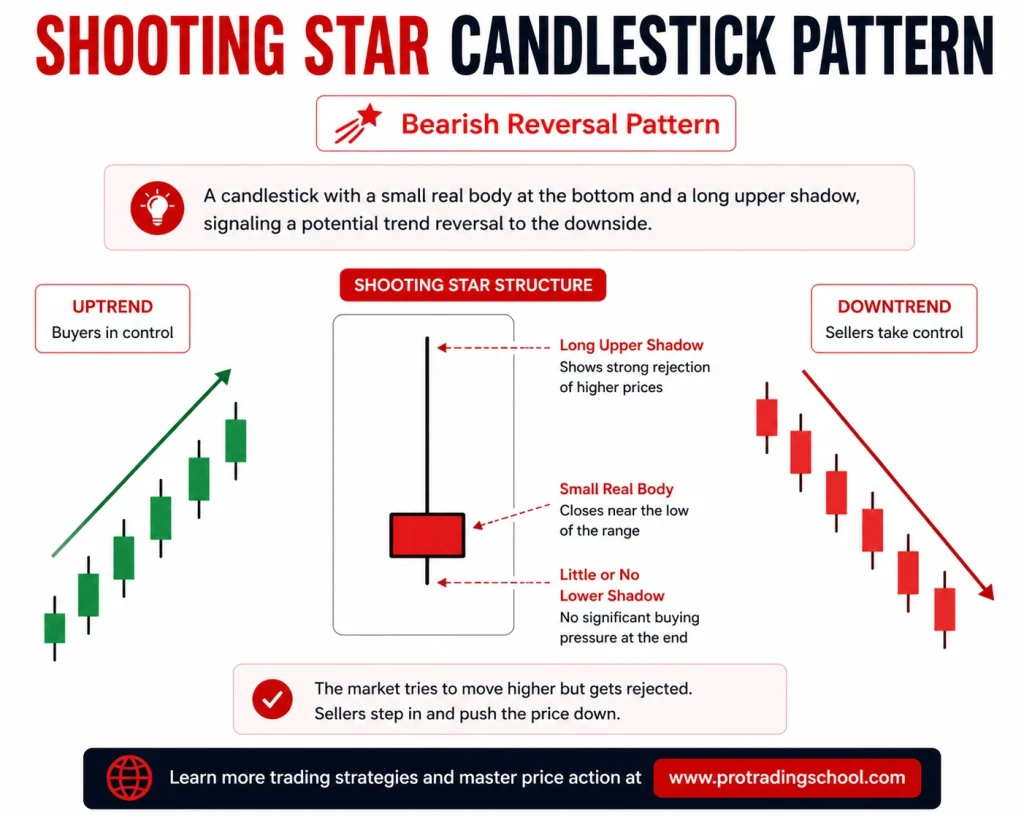 SHOOTING STAR CANDLESTICK PATTERN

Bearish Reversal Pattern

A candlestick with a small real body at the bottom and a long upper shadow, signaling a potential trend reversal to the downside.

UPTREND
Buyers in control

SHOOTING STAR STRUCTURE

Long Upper Shadow
Shows strong rejection of higher prices

Small Real Body
Closes near the low of the range

Little or No Lower Shadow
No significant buying pressure at the end

DOWNTREND
Sellers take control

The market tries to move higher but gets rejected. Sellers step in and push the price down.

Learn more trading strategies and master price action at www.protradingschool.com